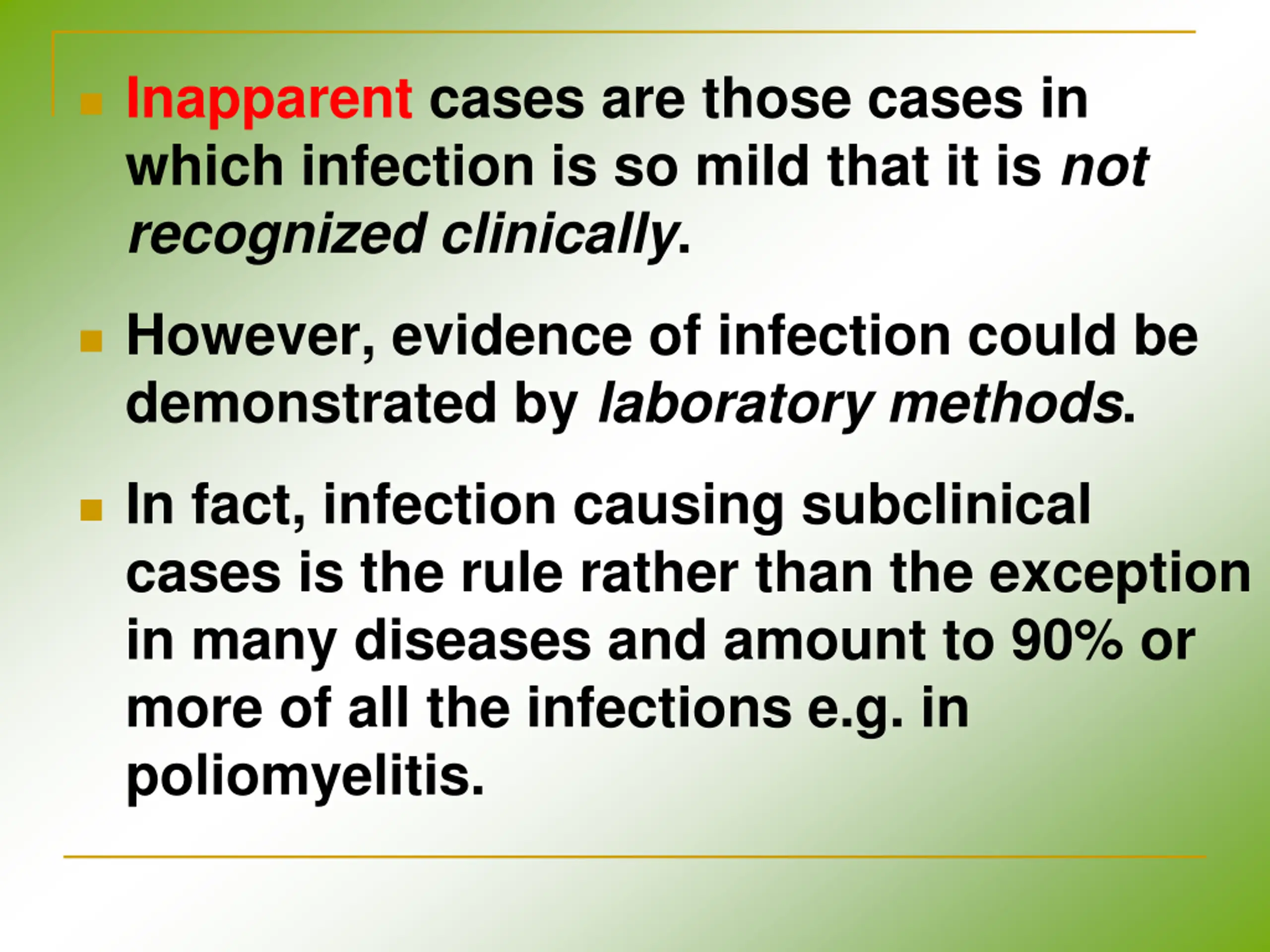 Inapparent cases are those cases in which infection is so mild that it is not recognized clinically.

However, evidence of infection could be demonstrated by laboratory methods.

In fact, infection causing subclinical cases is the rule rather than the exception in many diseases and amount to 90% or more of all the infections e.g. in poliomyelitis.